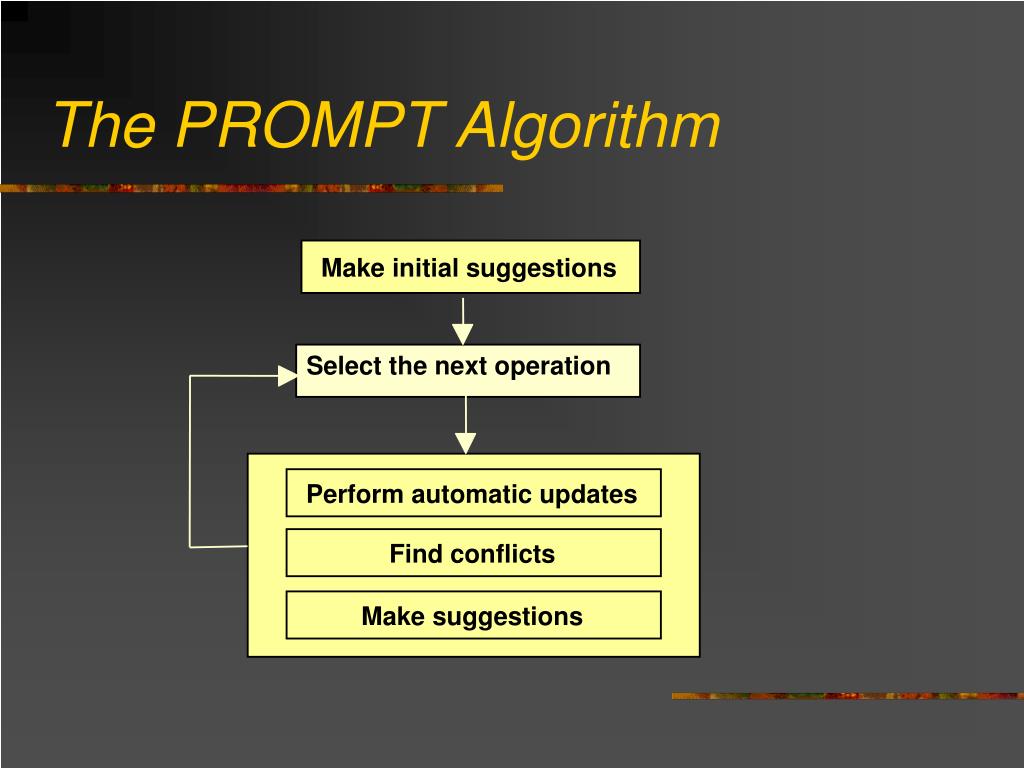 The PROMPT Algorithm

Make initial suggestions

Select the next operation

Perform automatic updates

Find conflicts

Make suggestions